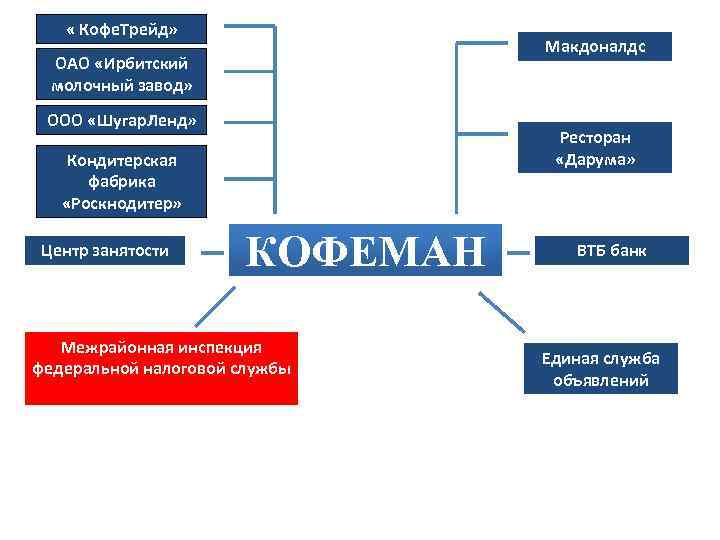 « КофеТрейд»

ОАО «Ирбитский молочный завод»

ООО «ШугарЛенд»

Кондитерская фабрика «Роскнодитер»

Макдоналдс

Ресторан «Дарума»

Центр занятости

КОФЕМАН

ВТБ банк

Межрайонная инспекция федеральной налоговой службы

Единая служба объявлений